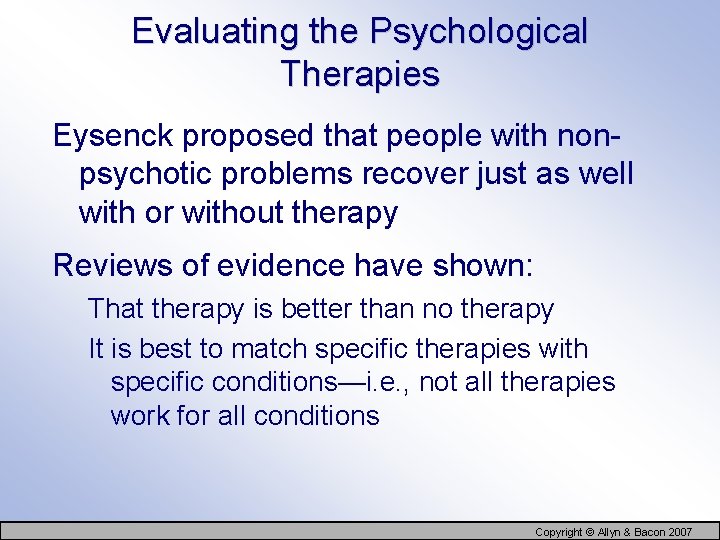 Evaluating the Psychological Therapies

Eysenck proposed that people with non-psychotic problems recover just as well with or without therapy

Reviews of evidence have shown:

That therapy is better than no therapy

It is best to match specific therapies with specific conditions—i.e., not all therapies work for all conditions

Copyright © Allyn & Bacon 2007